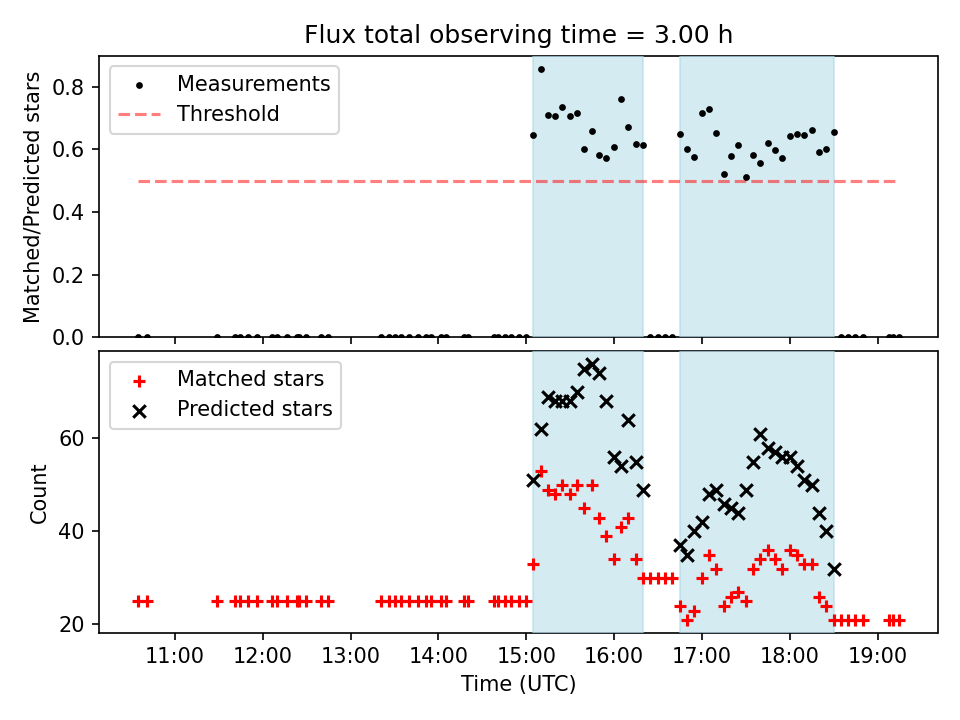 Flux total observing time = 3.00 h

Measurements
Threshold

Matched/Predicted stars

0.8
0.6
0.4
0.2
0.0

Matched stars
Predicted stars

Count

60
40
20

11:00
12:00
13:00
14:00
15:00
16:00
17:00
18:00
19:00

Time (UTC)